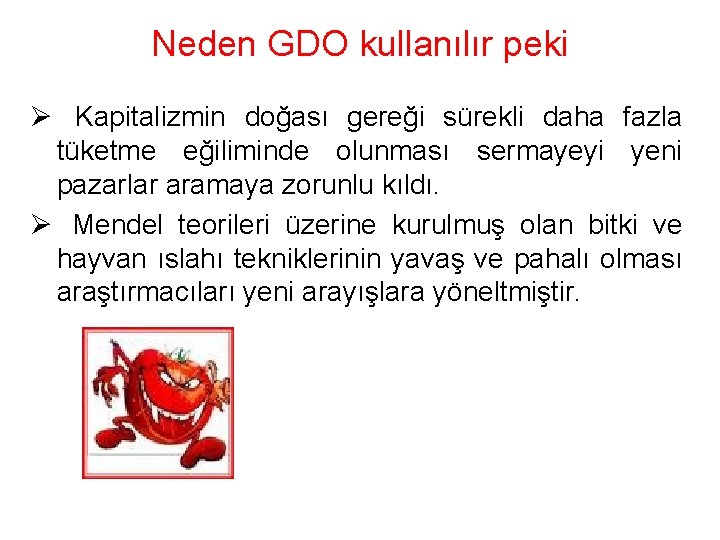 Neden GDO kullanılır peki

➢ Kapitalizmin doğası gereği sürekli daha fazla tüketme eğiliminde olunması sermayeyi yeni pazarlar aramaya zorunlu kıldı.

➢ Mendel teorileri üzerine kurulmuş olan bitki ve hayvan ıslahı tekniklerinin yavaş ve pahalı olması araştırmacıları yeni arayışlara yöneltmiştir.